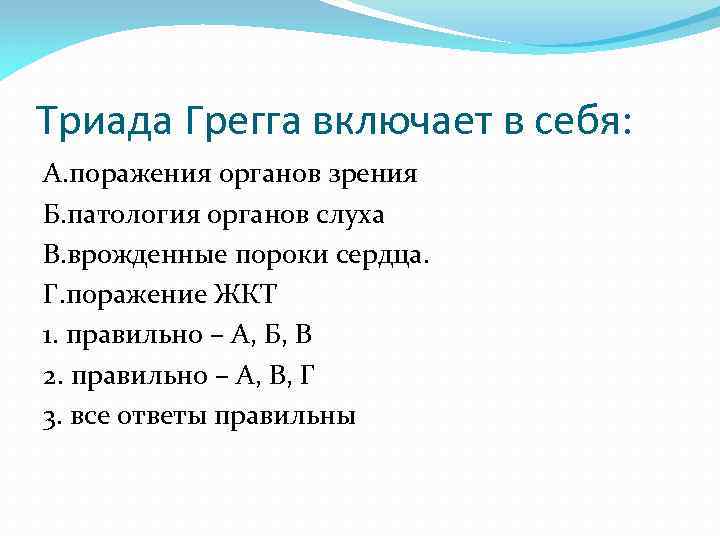 Триада Грегга включает в себя:

А.поражения органов зрения
Б.патология органов слуха
В.врожденные пороки сердца.
Г.поражение ЖКТ
1. правильно – А, Б, В
2. правильно – А, В, Г
3. все ответы правильны